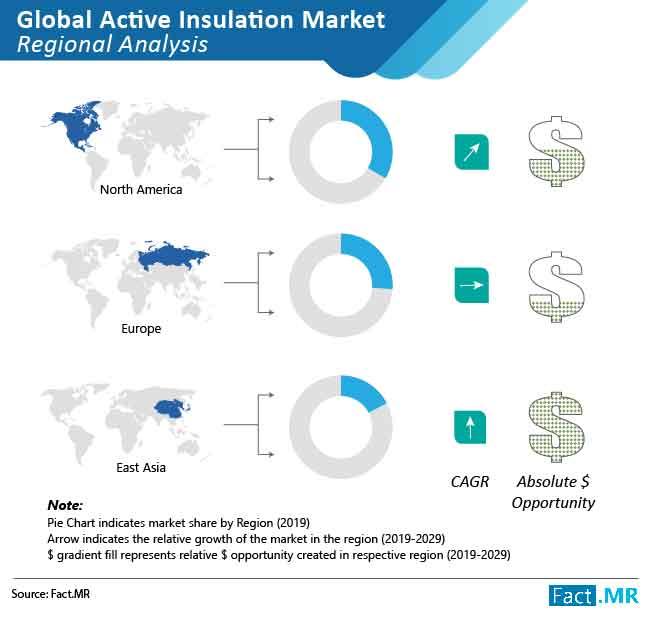 Global Active Insulation Market
Regional Analysis

North America

Europe

East Asia

CAGR

Absolute $ Opportunity

Note:
Pie Chart indicates market share by Region (2019)
Arrow indicates the relative growth of the market in the region (2019-2029)
$ gradient fill represents relative $ opportunity created in respective region (2019-2029)

Source: Fact.MR

Fact.MR